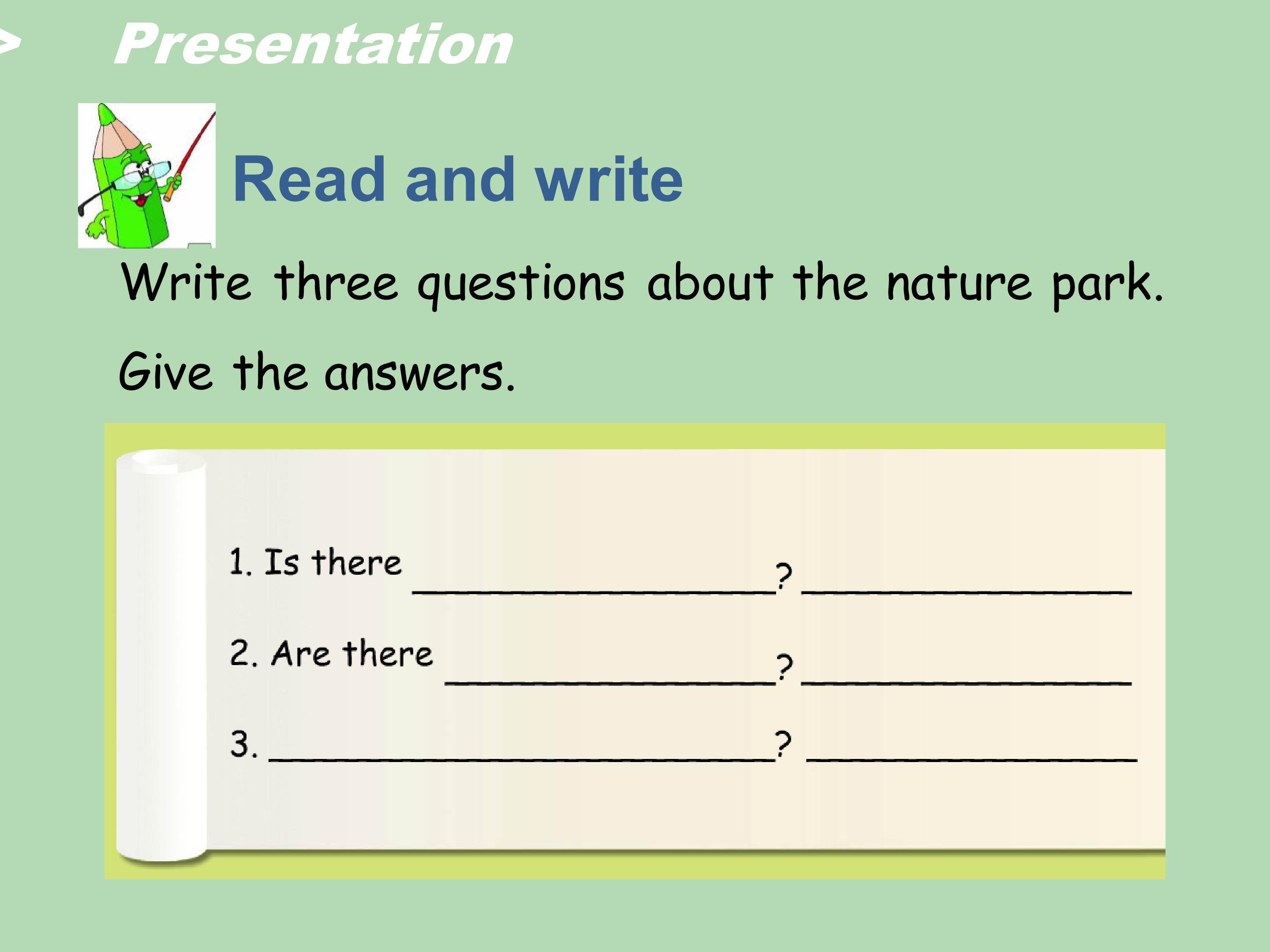 > Presentation

Read and write

Write three questions about the nature park. Give the answers.

1. Is there ____? ____

2. Are there ____? ____

3. ____? ____